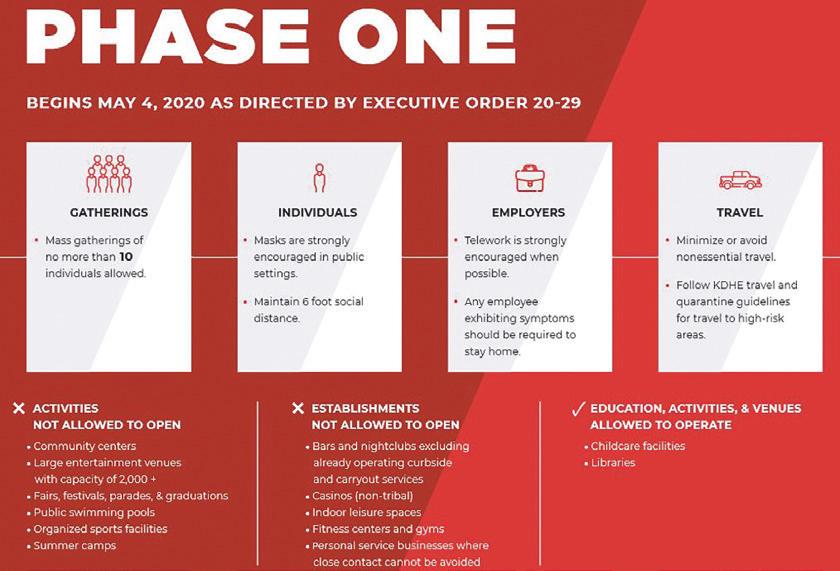 PHASE ONE

BEGINS MAY 4, 2020 AS DIRECTED BY EXECUTIVE ORDER 20-29

GATHERINGS

• Mass gatherings of no more than 10 individuals allowed.

INDIVIDUALS

• Masks are strongly encouraged in public settings.

• Maintain 6 foot social distance.

EMPLOYERS

• Telework is strongly encouraged when possible.

• Any employee exhibiting symptoms should be required to stay home.

TRAVEL

• Minimize or avoid nonessential travel.

• Follow KDHE travel and quarantine guidelines for travel to high-risk areas.

✕ ACTIVITIES NOT ALLOWED TO OPEN

• Community centers
• Large entertainment venues with capacity of 2,000 +
• Fairs, festivals, parades, & graduations
• Public swimming pools
• Organized sports facilities
• Summer camps

✕ ESTABLISHMENTS NOT ALLOWED TO OPEN

• Bars and nightclubs excluding already operating curbside and carryout services
• Casinos (non-tribal)
• Indoor leisure spaces
• Fitness centers and gyms
• Personal service businesses where close contact cannot be avoided

✓ EDUCATION, ACTIVITIES, & VENUES ALLOWED TO OPERATE

• Childcare facilities
• Libraries